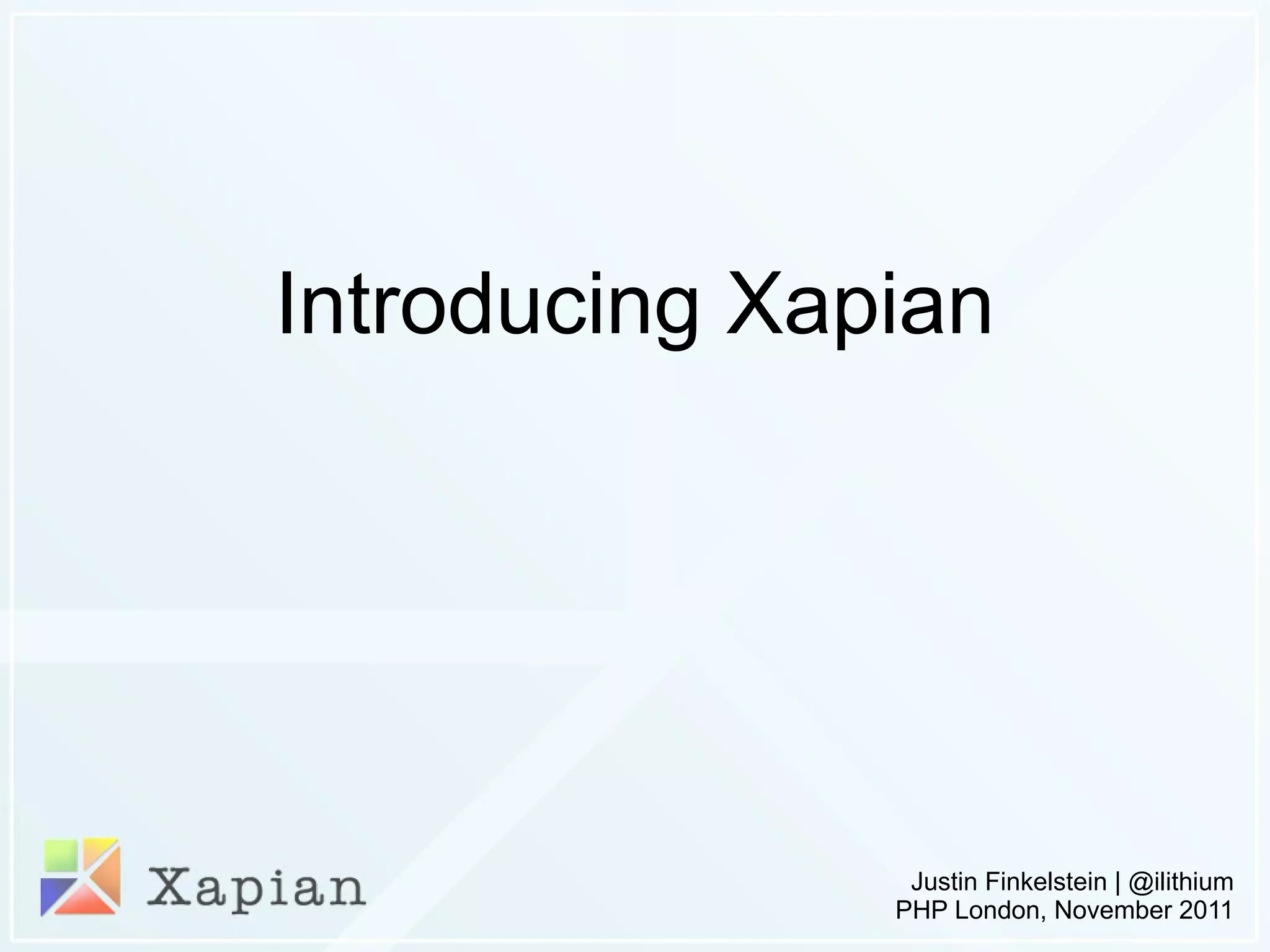 Introducing Xapian

Xapian

Justin Finkelstein | @ilithium
PHP London, November 2011